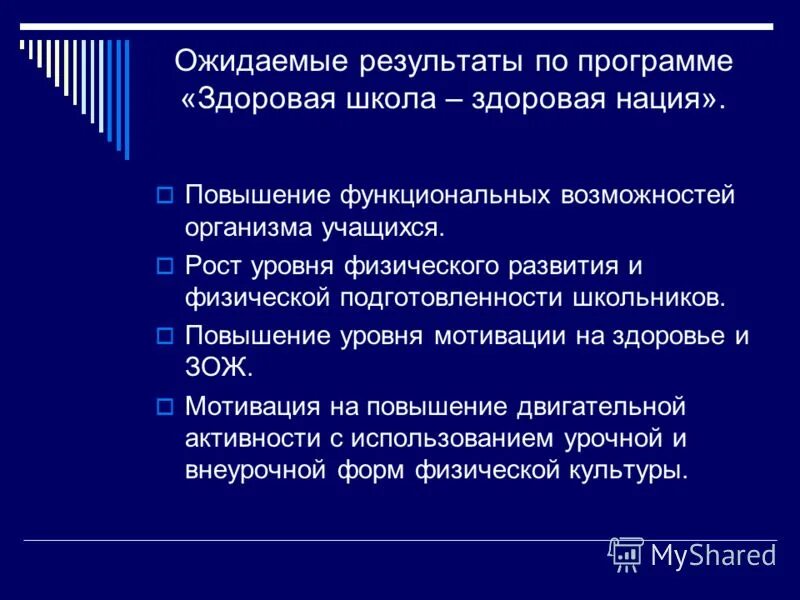 Ожидаемые результаты по программе «Здоровая школа – здоровая нация».

Повышение функциональных возможностей организма учащихся.

Рост уровня физического развития и физической подготовленности школьников.

Повышение уровня мотивации на здоровье и ЗОЖ.

Мотивация на повышение двигательной активности с использованием урочной и внеурочной форм физической культуры.

MyShared